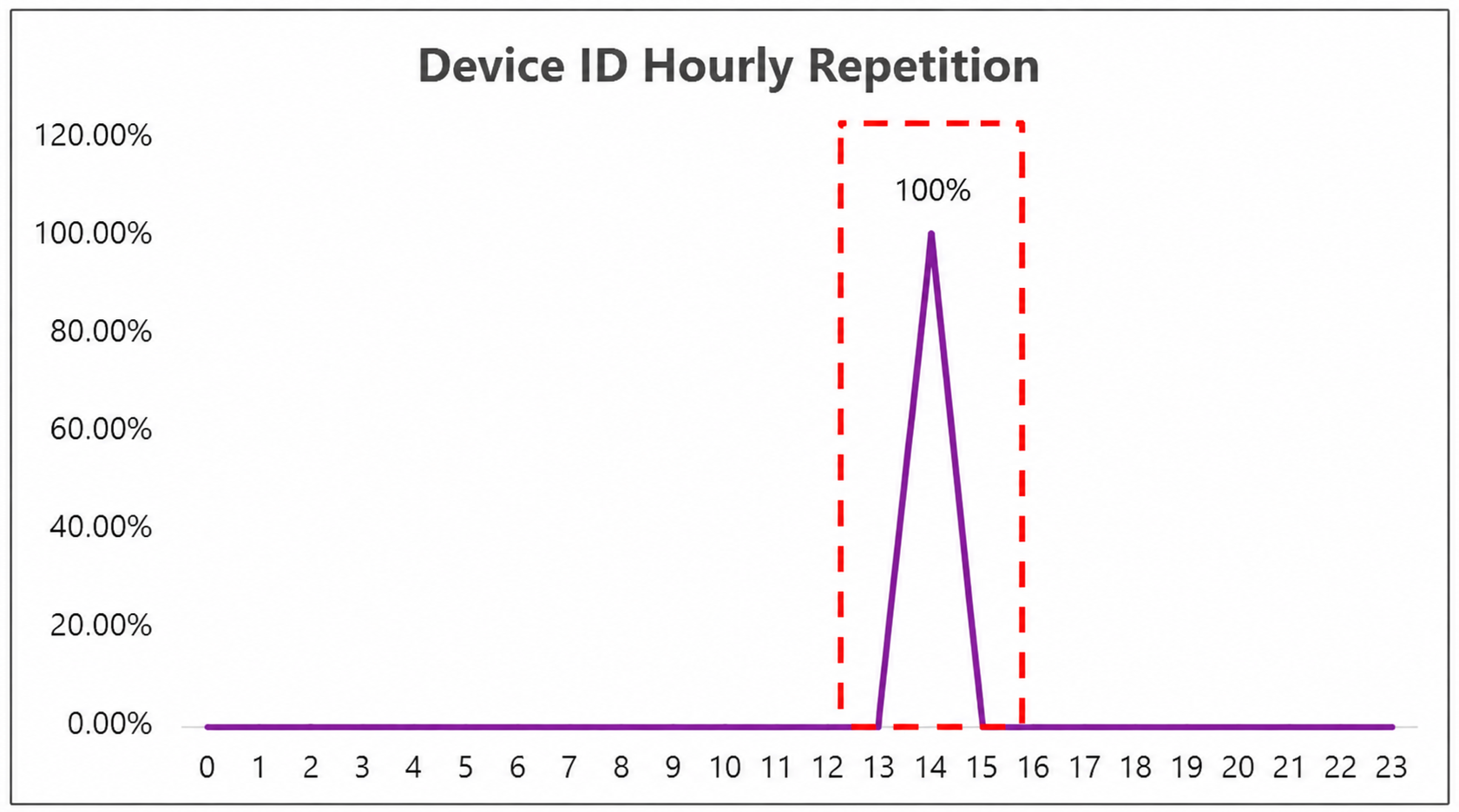 Device ID Hourly Repetition

120.00%
100.00%
80.00%
60.00%
40.00%
20.00%
0.00%

100%

0 1 2 3 4 5 6 7 8 9 10 11 12 13 14 15 16 17 18 19 20 21 22 23